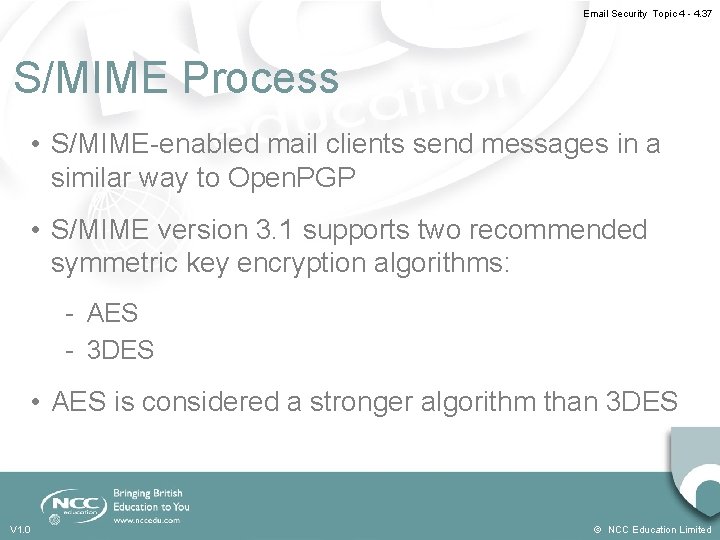 Email Security Topic 4 - 4.37

S/MIME Process

• S/MIME-enabled mail clients send messages in a similar way to OpenPGP

• S/MIME version 3.1 supports two recommended symmetric key encryption algorithms:

- AES
- 3DES

• AES is considered a stronger algorithm than 3DES

NCC education

Bringing British Education to You
www.nccedu.com

V1.0

© NCC Education Limited